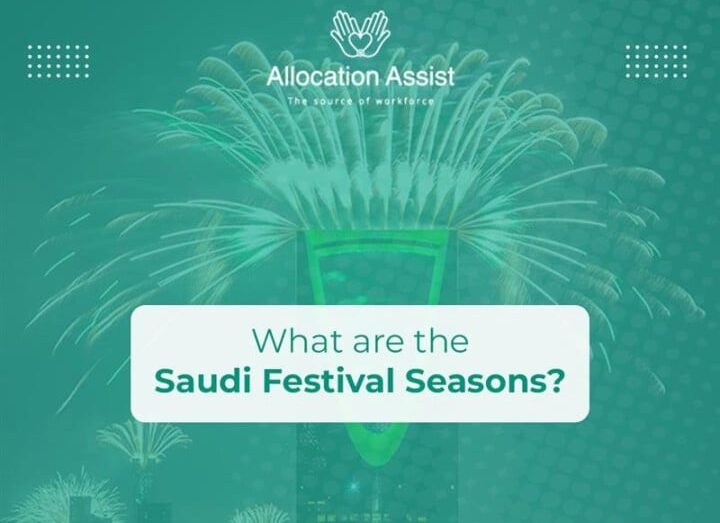 Allocation Assist
The source of workforce

What are the
Saudi Festival Seasons?